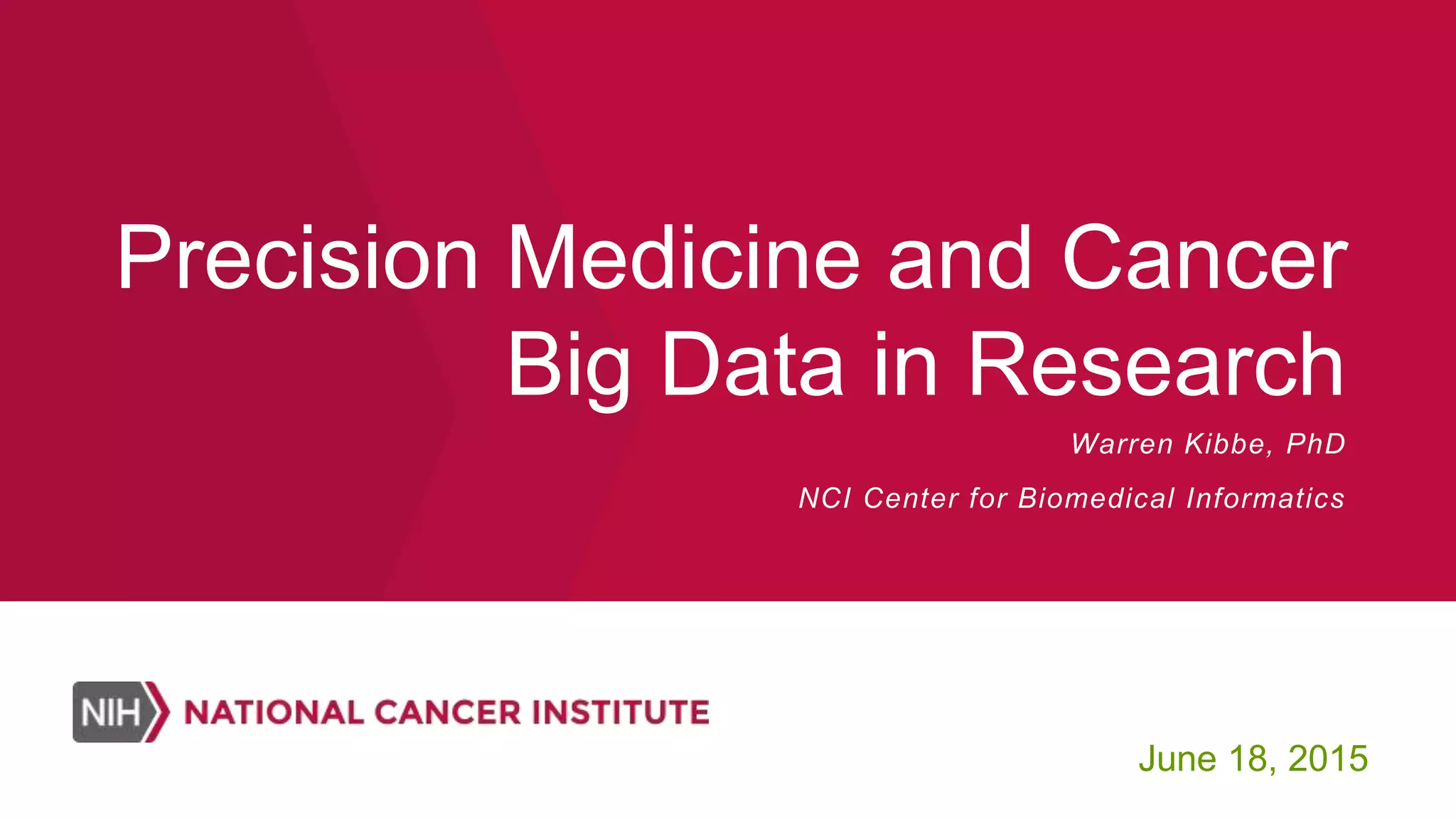 Precision Medicine and Cancer Big Data in Research

Warren Kibbe, PhD

NCI Center for Biomedical Informatics

NIH NATIONAL CANCER INSTITUTE

June 18, 2015